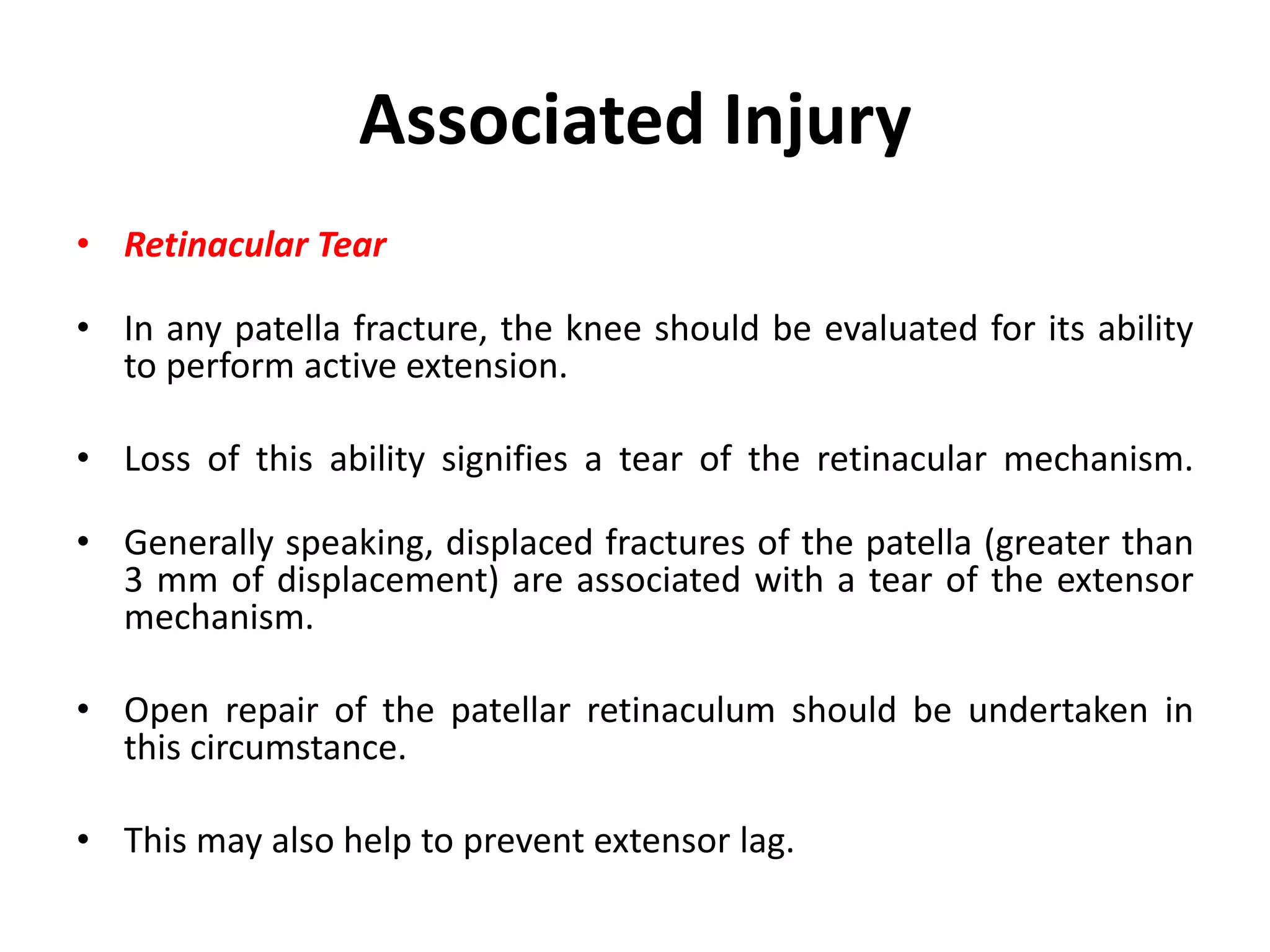 Associated Injury

• Retinacular Tear

• In any patella fracture, the knee should be evaluated for its ability to perform active extension.

• Loss of this ability signifies a tear of the retinacular mechanism.

• Generally speaking, displaced fractures of the patella (greater than 3 mm of displacement) are associated with a tear of the extensor mechanism.

• Open repair of the patellar retinaculum should be undertaken in this circumstance.

• This may also help to prevent extensor lag.